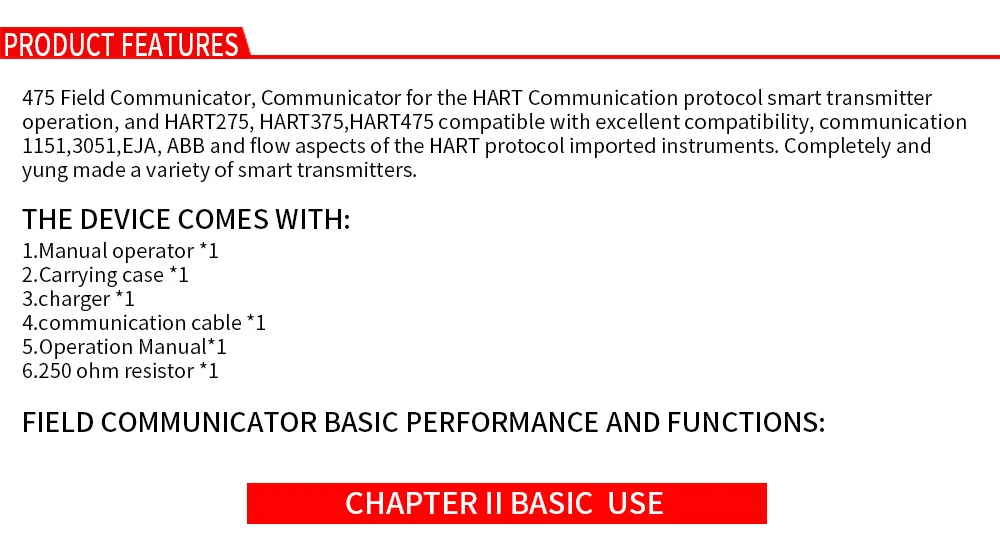 PRODUCT FEATURES

475 Field Communicator, Communicator for the HART Communication protocol smart transmitter operation, and HART275, HART375,HART475 compatible with excellent compatibility, communication 1151,3051,EJA, ABB and flow aspects of the HART protocol imported instruments. Completely and yung made a variety of smart transmitters.

THE DEVICE COMES WITH:

1.Manual operator *1
2.Carrying case *1
3.charger *1
4.communication cable *1
5.Operation Manual*1
6.250 ohm resistor *1

FIELD COMMUNICATOR BASIC PERFORMANCE AND FUNCTIONS:

CHAPTER II BASIC USE